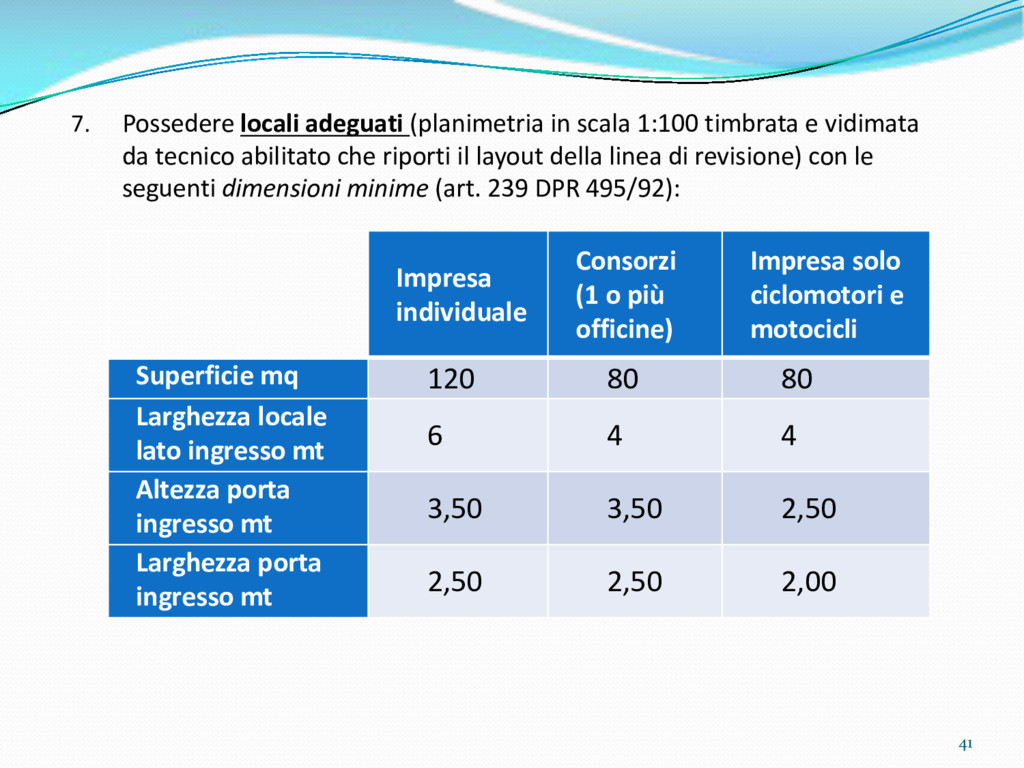 7. Possedere locali adeguati (planimetria in scala 1:100 timbrata e vidimata da tecnico abilitato che riporti il layout della linea di revisione) con le seguenti dimensioni minime (art. 239 DPR 495/92):

| | Impresa individuale | Consorzi (1 o più officine) | Impresa solo ciclomotori e motocicli |
|---|---|---|---|
| Superficie mq | 120 | 80 | 80 |
| Larghezza locale lato ingresso mt | 6 | 4 | 4 |
| Altezza porta ingresso mt | 3,50 | 3,50 | 2,50 |
| Larghezza porta ingresso mt | 2,50 | 2,50 | 2,00 |

41